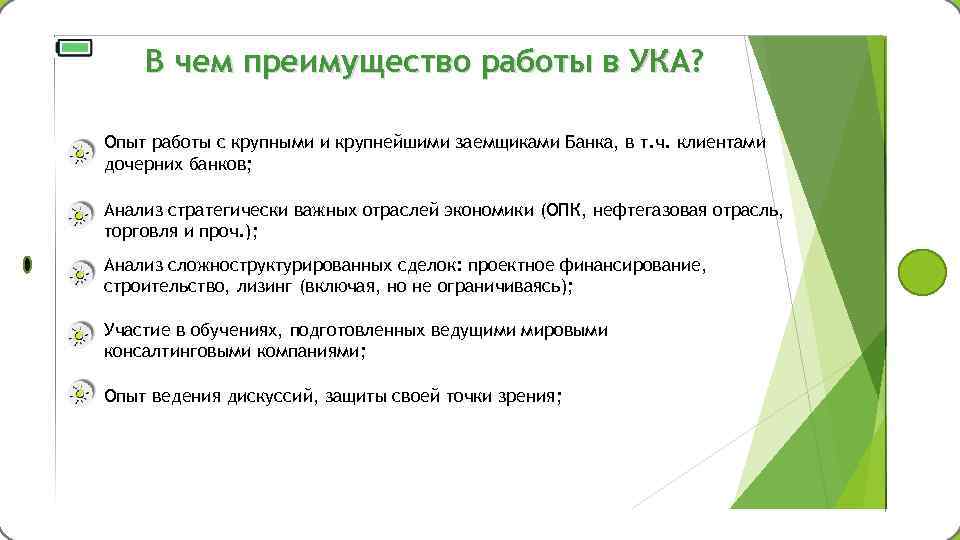 В чем преимущество работы в УКА?

Опыт работы с крупными и крупнейшими заемщиками Банка, в т.ч. клиентами дочерних банков;

Анализ стратегически важных отраслей экономики (ОПК, нефтегазовая отрасль, торговля и проч.);

Анализ сложноструктурированных сделок: проектное финансирование, строительство, лизинг (включая, но не ограничиваясь);

Участие в обучениях, подготовленных ведущими мировыми консалтинговыми компаниями;

Опыт ведения дискуссий, защиты своей точки зрения;